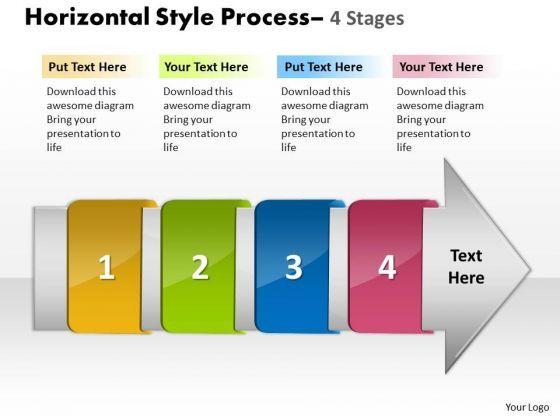 Horizontal Style Process– 4 Stages

Put Text Here

Download this awesome diagram Bring your presentation to life

Your Text Here

Download this awesome diagram Bring your presentation to life

Put Text Here

Download this awesome diagram Bring your presentation to life

Your Text Here

Download this awesome diagram Bring your presentation to life

1

2

3

4

Text Here

Your Logo